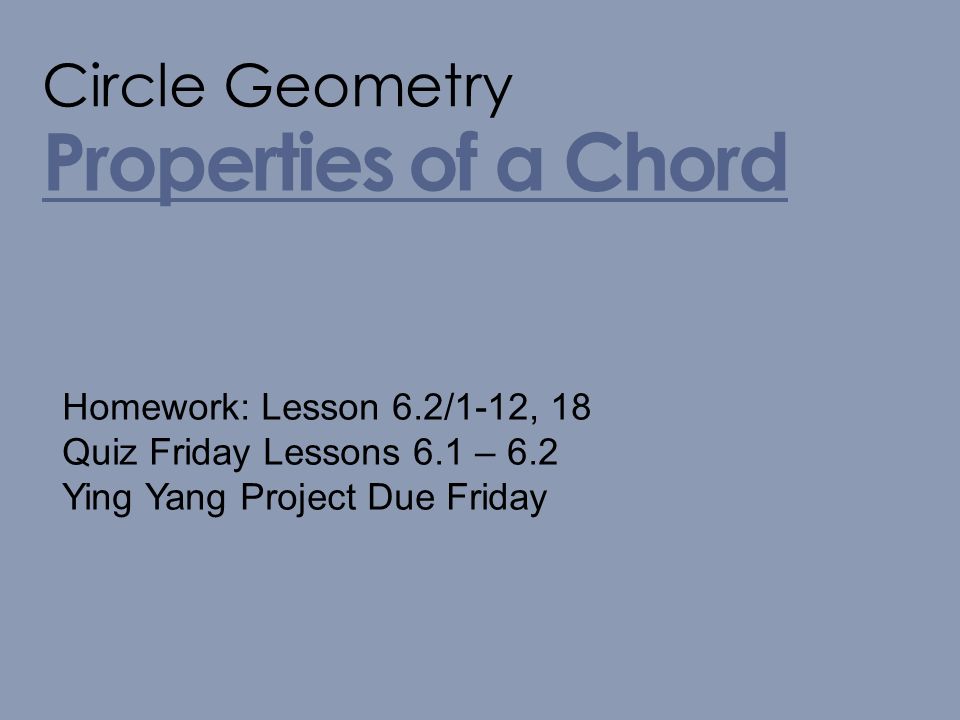 Circle Geometry
Properties of a Chord

Homework: Lesson 6.2/1-12, 18
Quiz Friday Lessons 6.1 – 6.2
Ying Yang Project Due Friday